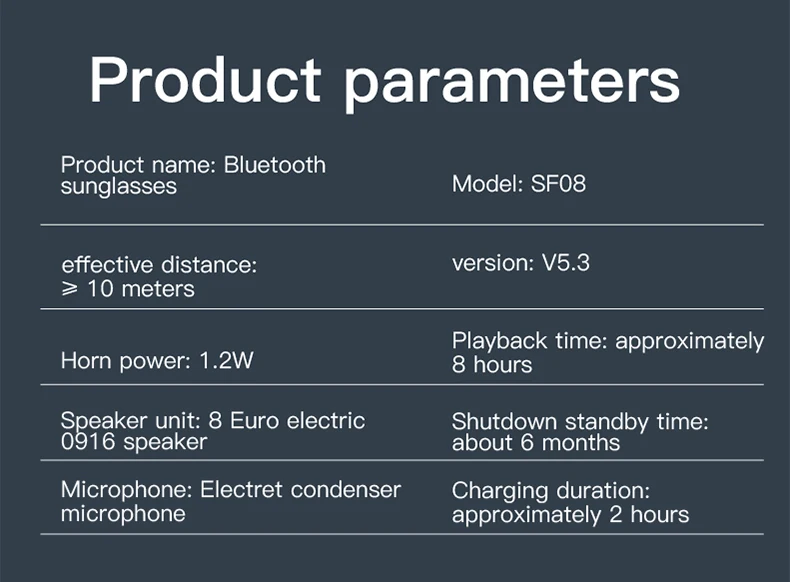 Product parameters

| | |
|---|---|
| Product name: Bluetooth sunglasses | Model: SF08 |
| effective distance: ⩾ 10 meters | version: V5.3 |
| Horn power: 1.2W | Playback time: approximately 8 hours |
| Speaker unit: 8 Euro electric 0916 speaker | Shutdown standby time: about 6 months |
| Microphone: Electret condenser microphone | Charging duration: approximately 2 hours |